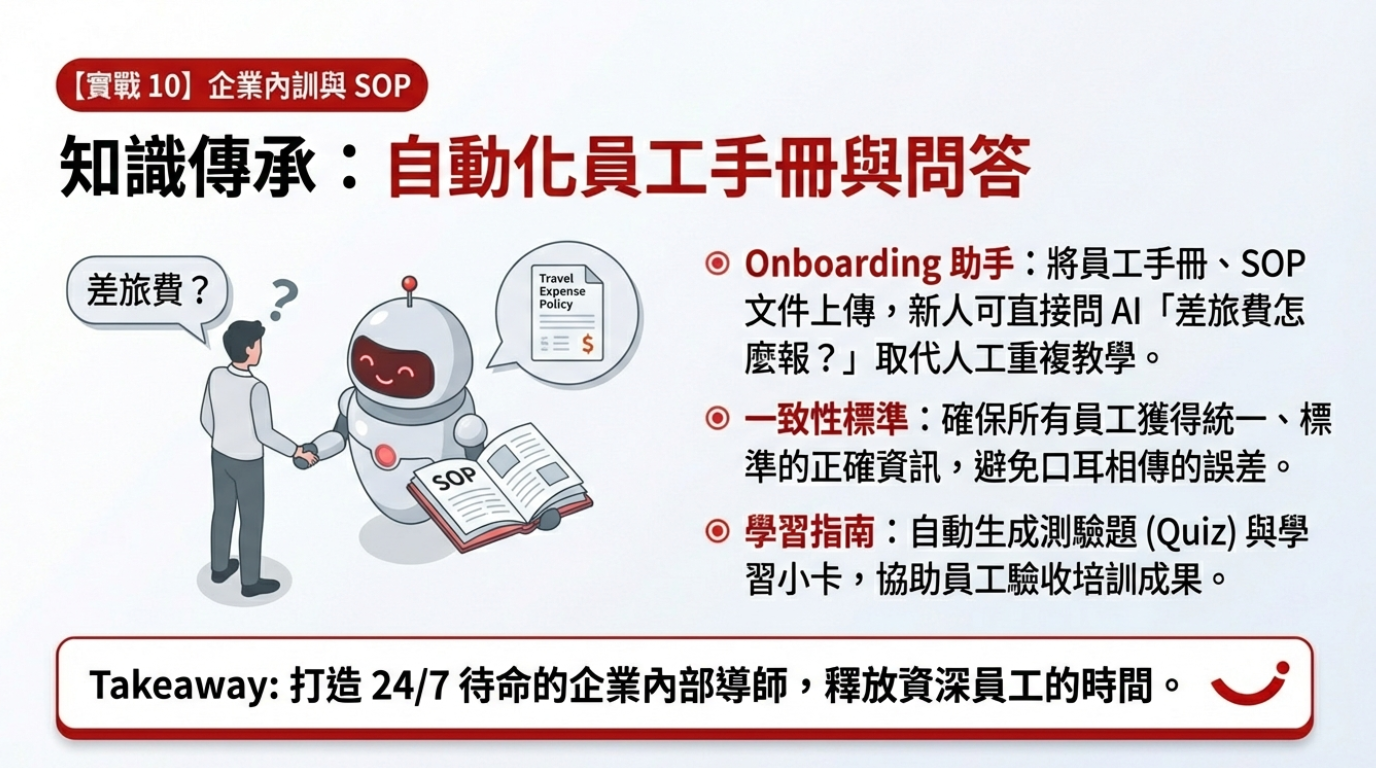 【實戰 10】企業內訓與 SOP

知識傳承：自動化員工手冊與問答

差旅費？

Travel Expense Policy

$

SOP

Onboarding 助手：將員工手冊、SOP 文件上傳，新人可直接問 AI「差旅費怎麼報？」取代人工重複教學。

一致性標準：確保所有員工獲得統一、標準的正確資訊，避免口耳相傳的誤差。

學習指南：自動生成測驗題 (Quiz) 與學習小卡，協助員工驗收培訓成果。

Takeaway: 打造 24/7 待命的企業內部導師，釋放資深員工的時間。